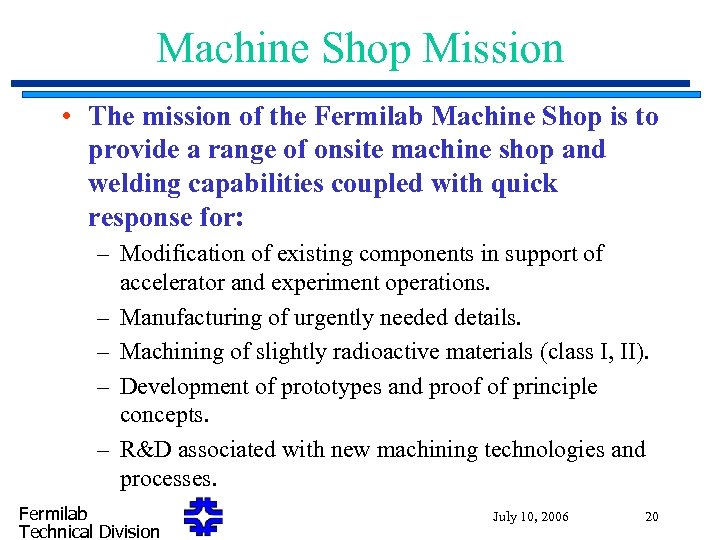 Machine Shop Mission

• The mission of the Fermilab Machine Shop is to provide a range of onsite machine shop and welding capabilities coupled with quick response for:

– Modification of existing components in support of accelerator and experiment operations.

– Manufacturing of urgently needed details.

– Machining of slightly radioactive materials (class I, II).

– Development of prototypes and proof of principle concepts.

– R&D associated with new machining technologies and processes.

Fermilab
Technical Division

July 10, 2006

20